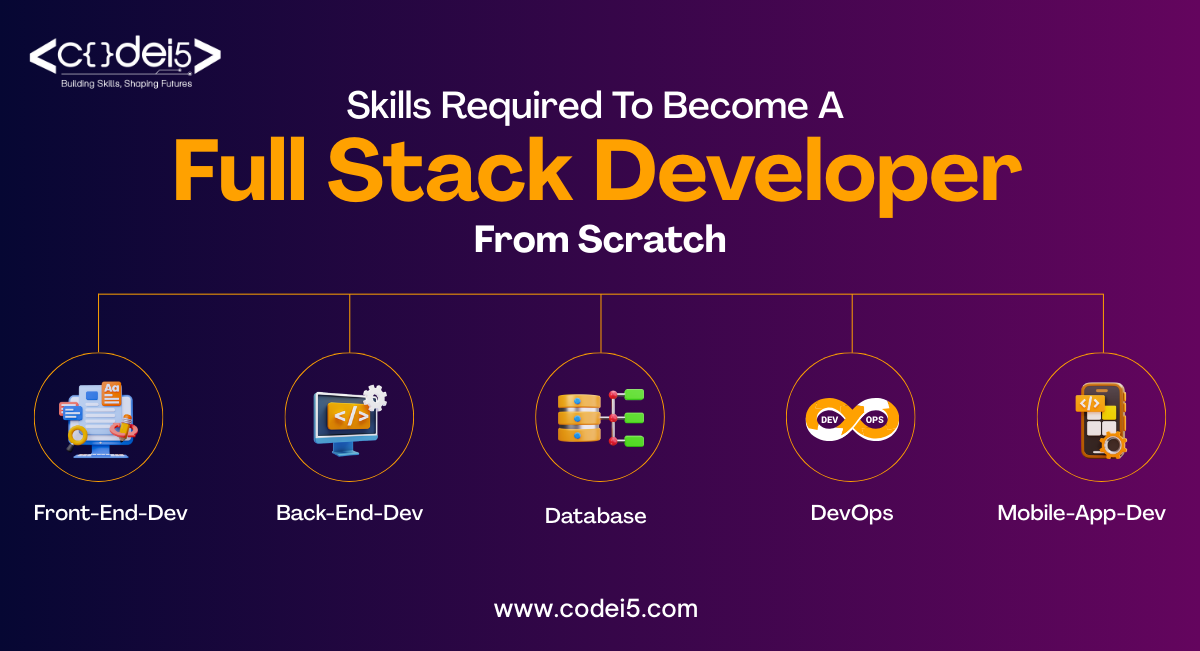 <C{}dei5>
Building Skills, Shaping Futures

Skills Required To Become A
Full Stack Developer
From Scratch

Aa

</>

DEV OPS

</>

Front-End-Dev

Back-End-Dev

Database

DevOps

Mobile-App-Dev

www.codei5.com